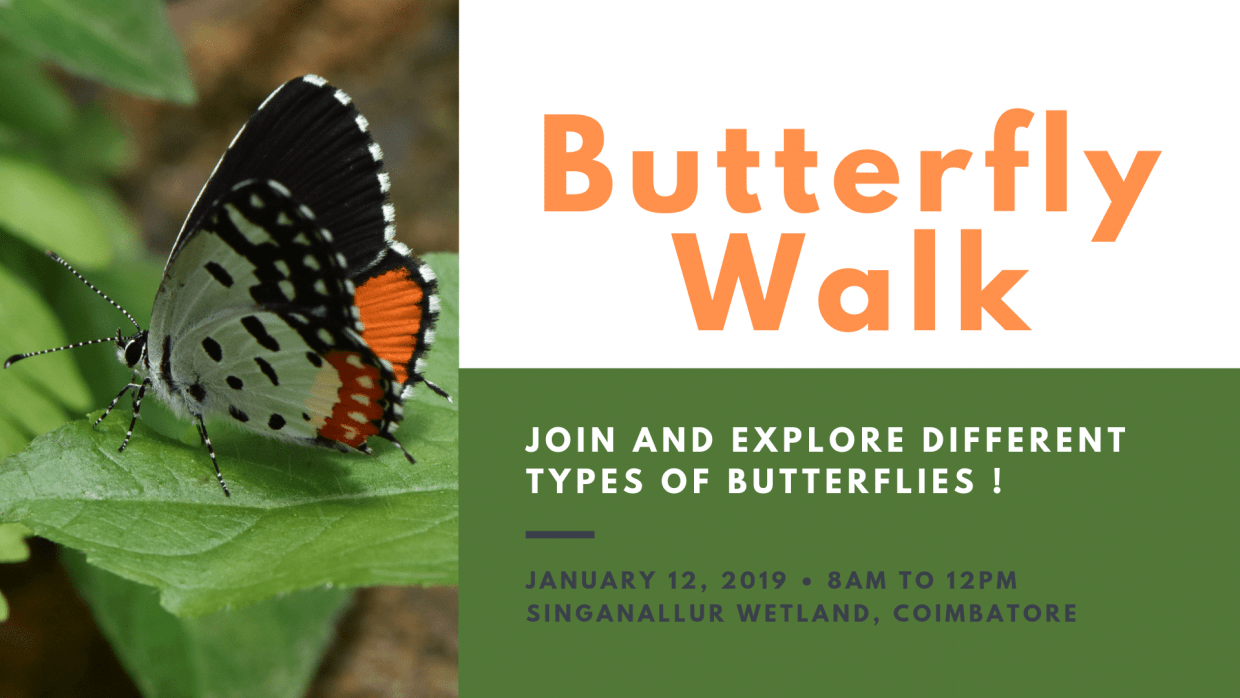 Butterfly Walk

JOIN AND EXPLORE DIFFERENT TYPES OF BUTTERFLIES !

JANUARY 12, 2019 • 8AM TO 12PM
SINGANALLUR WETLAND, COIMBATORE